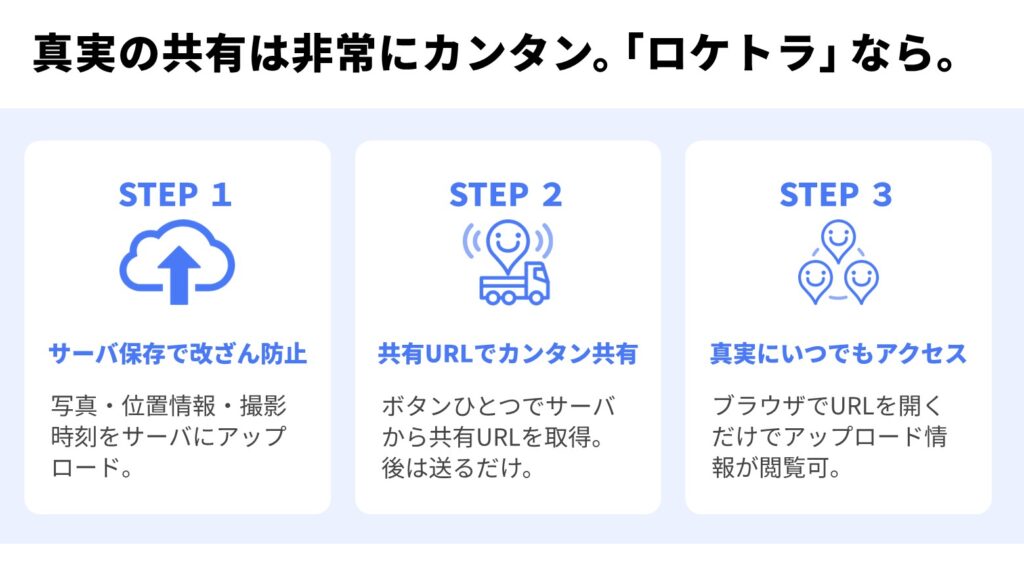 真実の共有は非常にカンタン。「ロケトラ」なら。

STEP 1

サーバ保存で改ざん防止

写真・位置情報・撮影時刻をサーバにアップロード。

STEP 2

共有URLでカンタン共有

ボタンひとつでサーバから共有URLを取得。後は送るだけ。

STEP 3

真実にいつでもアクセス

ブラウザでURLを開くだけでアップロード情報が閲覧可。